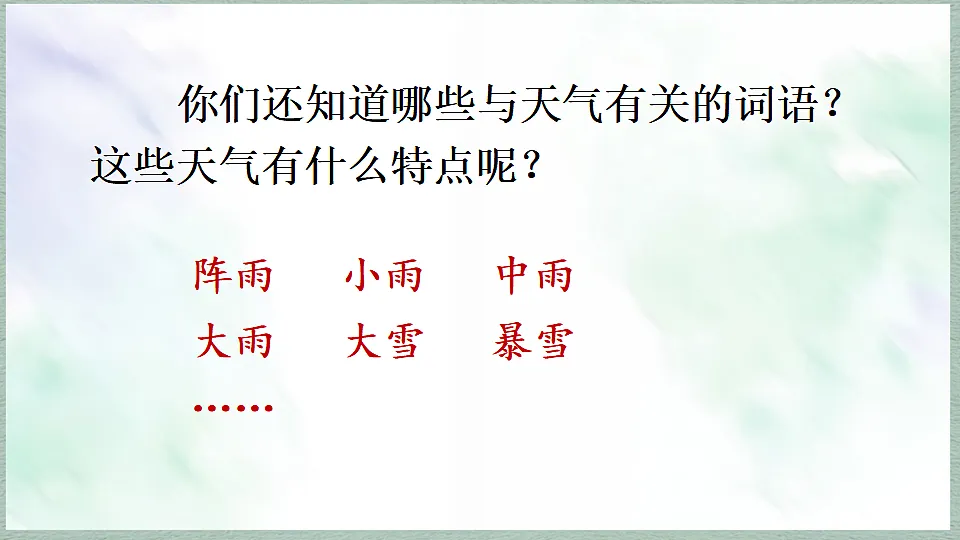 你们还知道哪些与天气有关的词语？这些天气有什么特点呢？

阵雨　小雨　中雨
大雨　大雪　暴雪
……